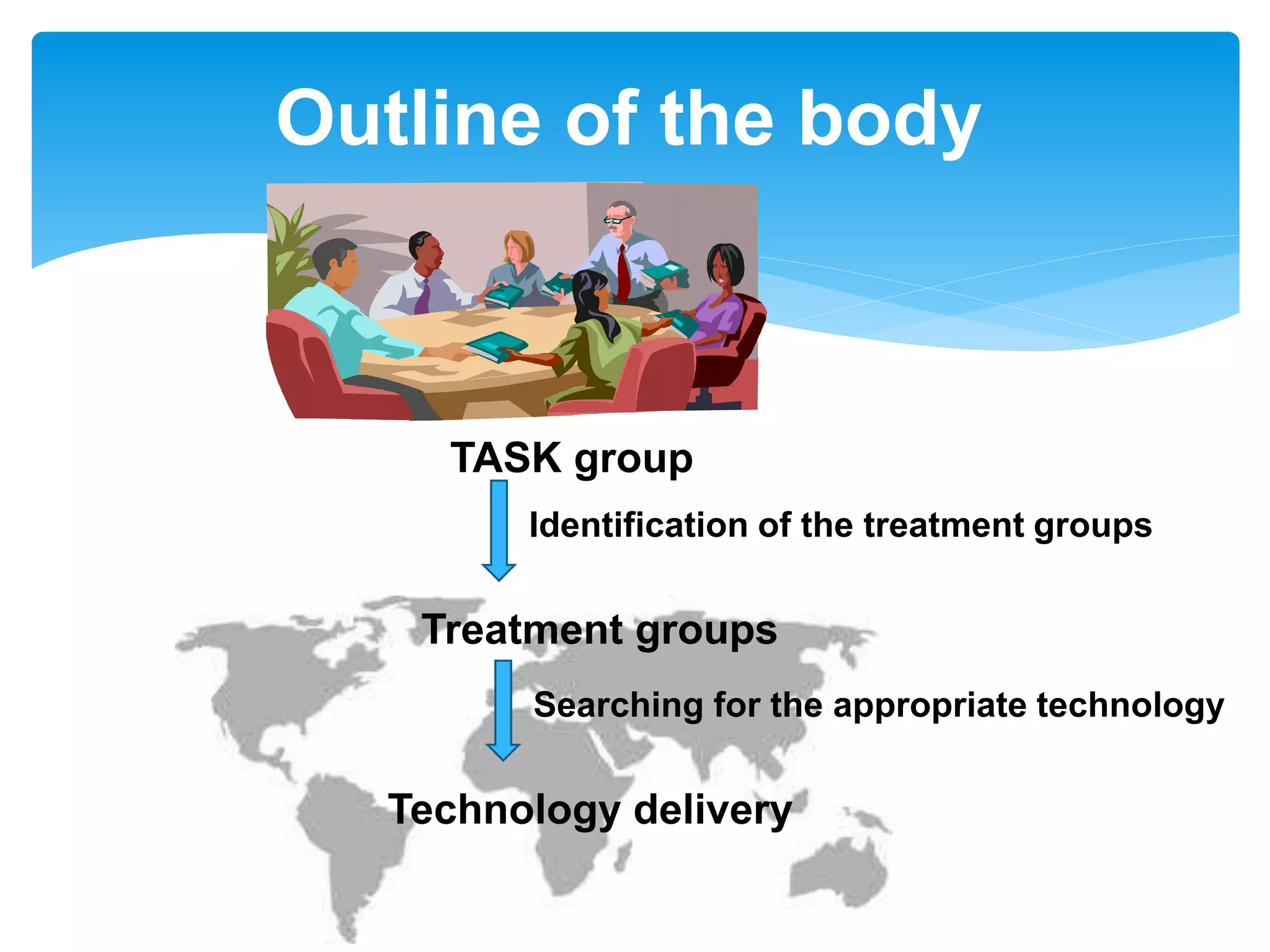 Outline of the body

TASK group

Identification of the treatment groups

Treatment groups

Searching for the appropriate technology

Technology delivery